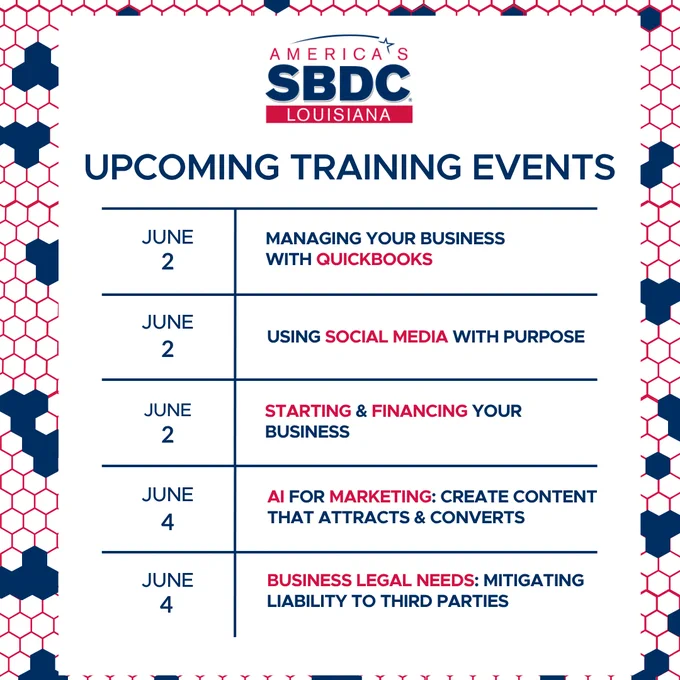 AMERICA'S
SBDC
LOUISIANA

UPCOMING TRAINING EVENTS

| JUNE 2 | MANAGING YOUR BUSINESS WITH QUICKBOOKS |
|---|---|
| JUNE 2 | USING SOCIAL MEDIA WITH PURPOSE |
| JUNE 2 | STARTING & FINANCING YOUR BUSINESS |
| JUNE 4 | AI FOR MARKETING: CREATE CONTENT THAT ATTRACTS & CONVERTS |
| JUNE 4 | BUSINESS LEGAL NEEDS: MITIGATING LIABILITY TO THIRD PARTIES |